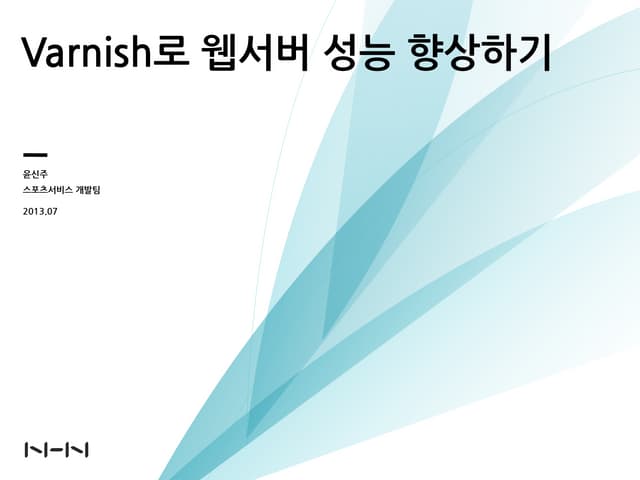 Varnish로 웹서버 성능 향상하기

윤신주
스포츠서비스 개발팀
2013.07

NHN